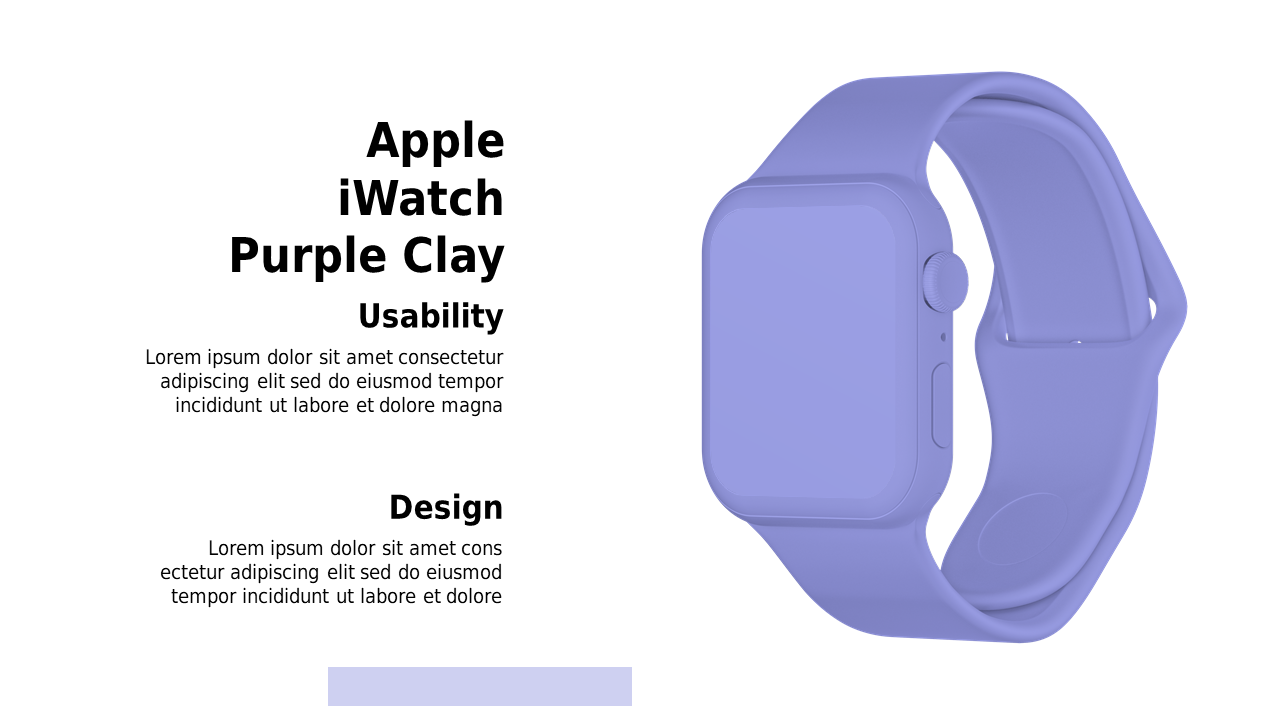 Apple iWatch Purple Clay

Usability

Lorem ipsum dolor sit amet consectetur adipiscing elit sed do eiusmod tempor incididunt ut labore et dolore magna

Design

Lorem ipsum dolor sit amet cons ectetur adipiscing elit sed do eiusmod tempor incididunt ut labore et dolore